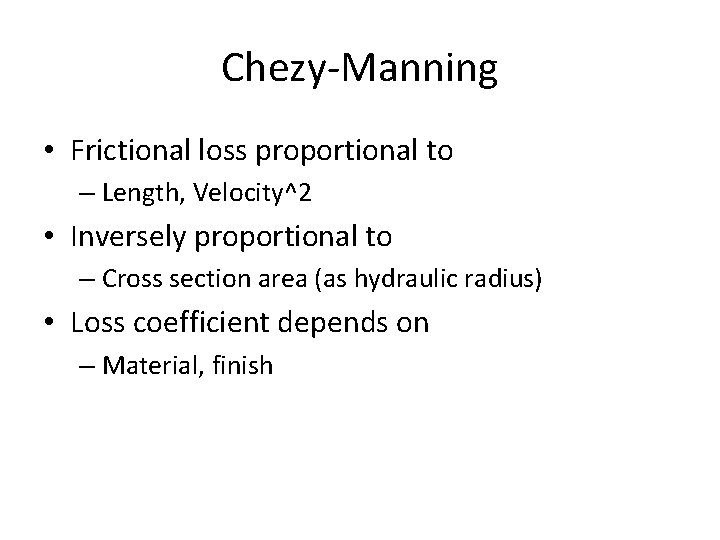 Chezy-Manning

• Frictional loss proportional to
  – Length, Velocity^2
• Inversely proportional to
  – Cross section area (as hydraulic radius)
• Loss coefficient depends on
  – Material, finish